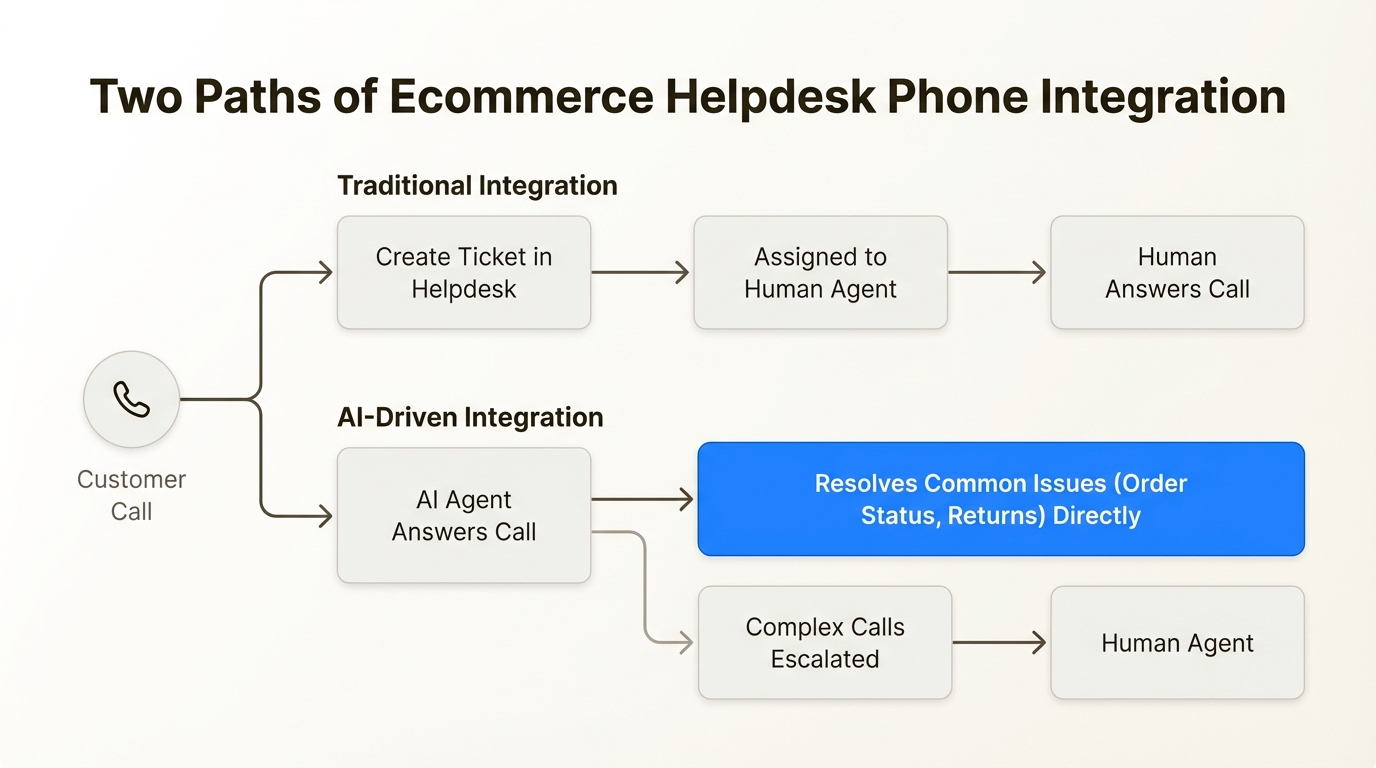 Two Paths of Ecommerce Helpdesk Phone Integration

Customer Call

Traditional Integration

Create Ticket in Helpdesk

Assigned to Human Agent

Human Answers Call

AI-Driven Integration

AI Agent Answers Call

Resolves Common Issues (Order Status, Returns) Directly

Complex Calls Escalated

Human Agent